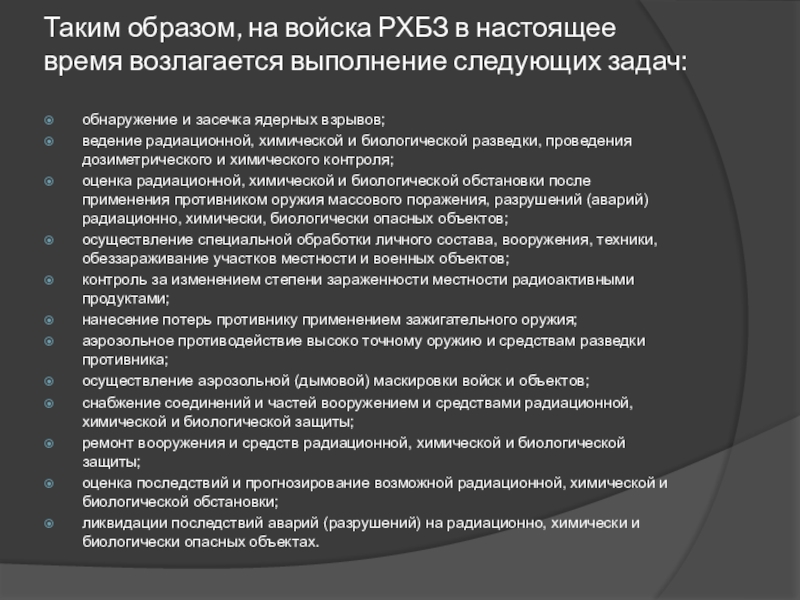 Таким образом, на войска РХБЗ в настоящее время возлагается выполнение следующих задач:

обнаружение и засечка ядерных взрывов;
ведение радиационной, химической и биологической разведки, проведения дозиметрического и химического контроля;
оценка радиационной, химической и биологической обстановки после применения противником оружия массового поражения, разрушений (аварий) радиационно, химически, биологически опасных объектов;
осуществление специальной обработки личного состава, вооружения, техники, обеззараживание участков местности и военных объектов;
контроль за изменением степени зараженности местности радиоактивными продуктами;
нанесение потерь противнику применением зажигательного оружия;
аэрозольное противодействие высоко точному оружию и средствам разведки противника;
осуществление аэрозольной (дымовой) маскировки войск и объектов;
снабжение соединений и частей вооружением и средствами радиационной, химической и биологической защиты;
ремонт вооружения и средств радиационной, химической и биологической защиты;
оценка последствий и прогнозирование возможной радиационной, химической и биологической обстановки;
ликвидации последствий аварий (разрушений) на радиационно, химически и биологически опасных объектах.